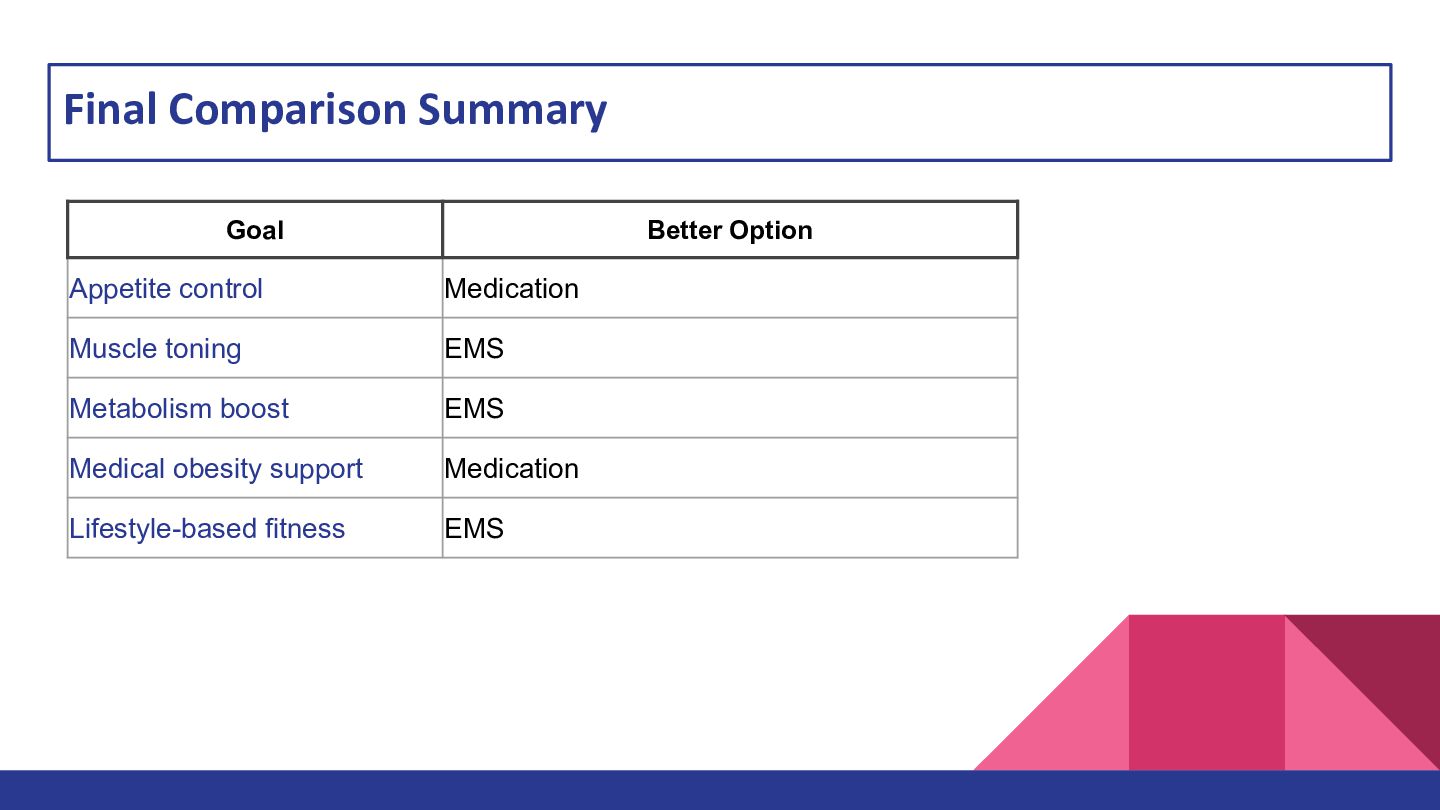 Final Comparison Summary

| Goal | Better Option |
|---|---|
| Appetite control | Medication |
| Muscle toning | EMS |
| Metabolism boost | EMS |
| Medical obesity support | Medication |
| Lifestyle-based fitness | EMS |